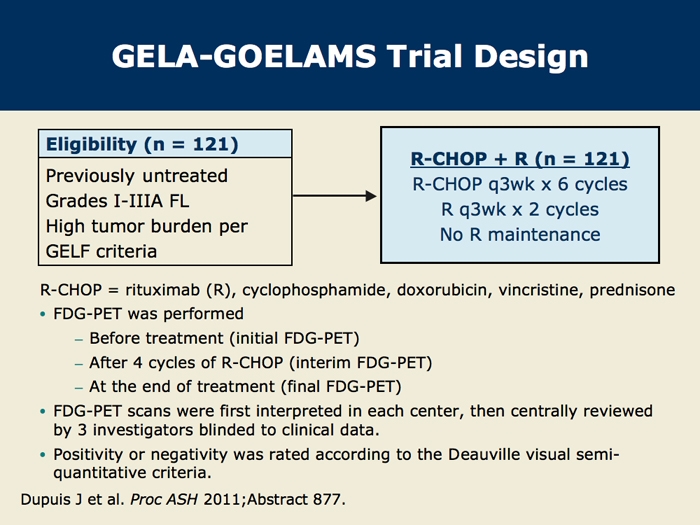 GELA-GOELAMS Trial Design

Eligibility (n = 121)

Previously untreated
Grades I-IIIA FL
High tumor burden per GELF criteria

R-CHOP + R (n = 121)
R-CHOP q3wk x 6 cycles
R q3wk x 2 cycles
No R maintenance

R-CHOP = rituximab (R), cyclophosphamide, doxorubicin, vincristine, prednisone

• FDG-PET was performed
– Before treatment (initial FDG-PET)
– After 4 cycles of R-CHOP (interim FDG-PET)
– At the end of treatment (final FDG-PET)

• FDG-PET scans were first interpreted in each center, then centrally reviewed by 3 investigators blinded to clinical data.

• Positivity or negativity was rated according to the Deauville visual semi-quantitative criteria.

Dupuis J et al. Proc ASH 2011;Abstract 877.